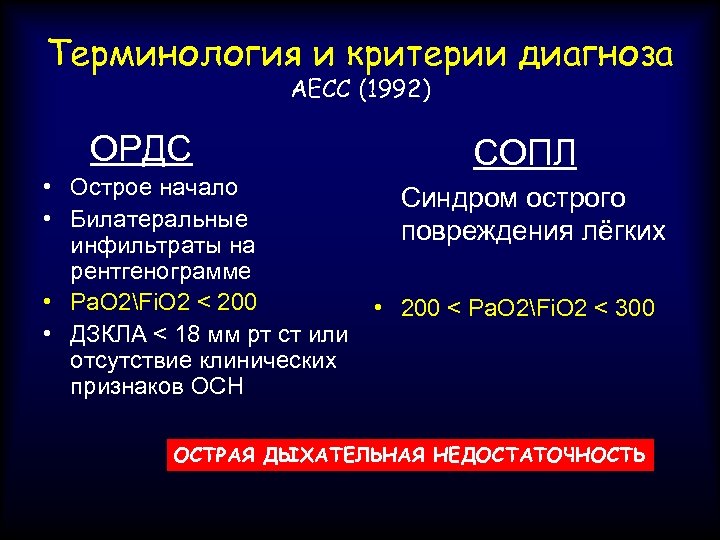 Терминология и критерии диагноза
AECC (1992)

ОРДС

• Острое начало
• Билатеральные инфильтраты на рентгенограмме
• PaO2\FiO2 < 200
• ДЗКЛА < 18 мм рт ст или отсутствие клинических признаков ОСН

СОПЛ

Синдром острого повреждения лёгких

• 200 < PaO2\FiO2 < 300

ОСТРАЯ ДЫХАТЕЛЬНАЯ НЕДОСТАТОЧНОСТЬ